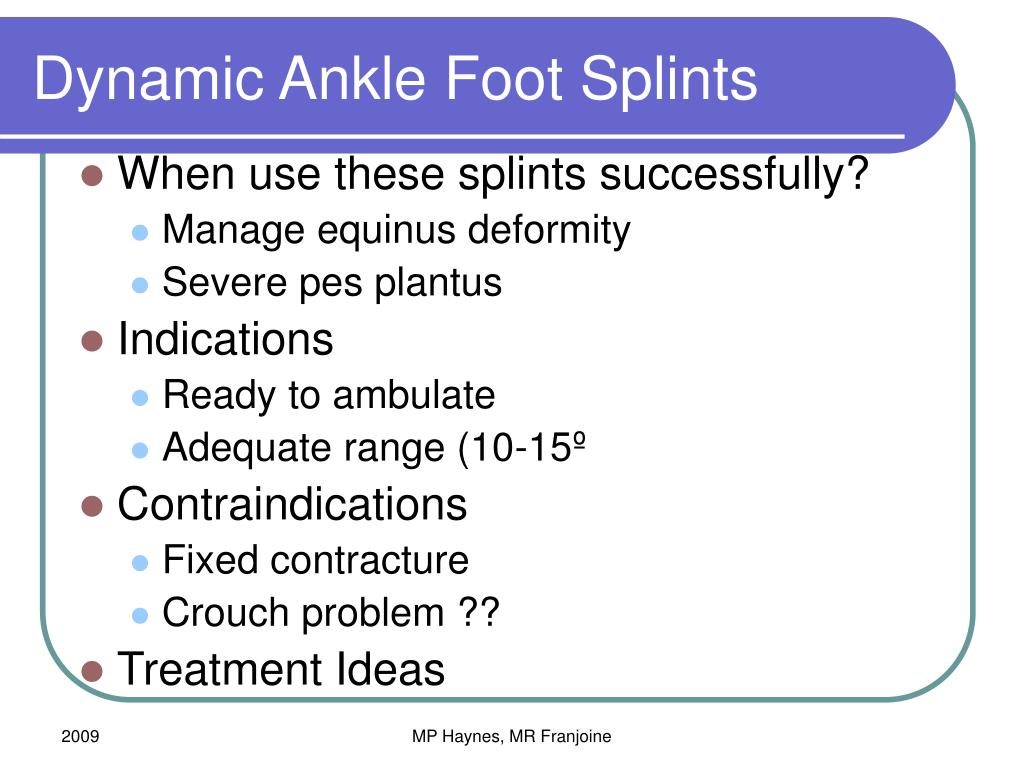 Dynamic Ankle Foot Splints

- When use these splints successfully?
  - Manage equinus deformity
  - Severe pes plantus
- Indications
  - Ready to ambulate
  - Adequate range (10-15º
- Contraindications
  - Fixed contracture
  - Crouch problem ??
- Treatment Ideas

2009

MP Haynes, MR Franjoine